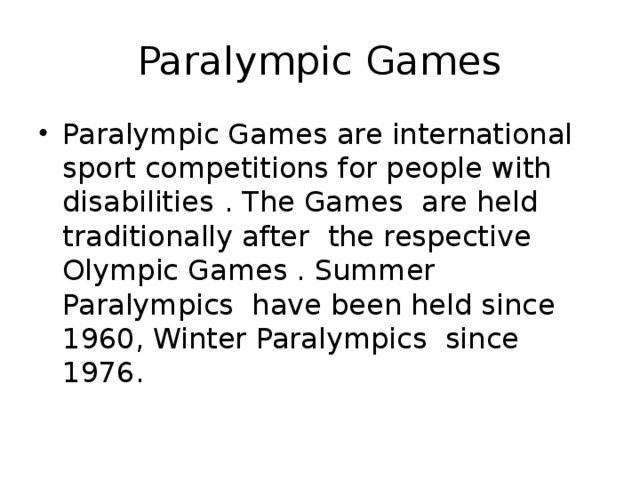 Paralympic Games

• Paralympic Games are international sport competitions for people with disabilities . The Games are held traditionally after the respective Olympic Games . Summer Paralympics have been held since 1960, Winter Paralympics since 1976.